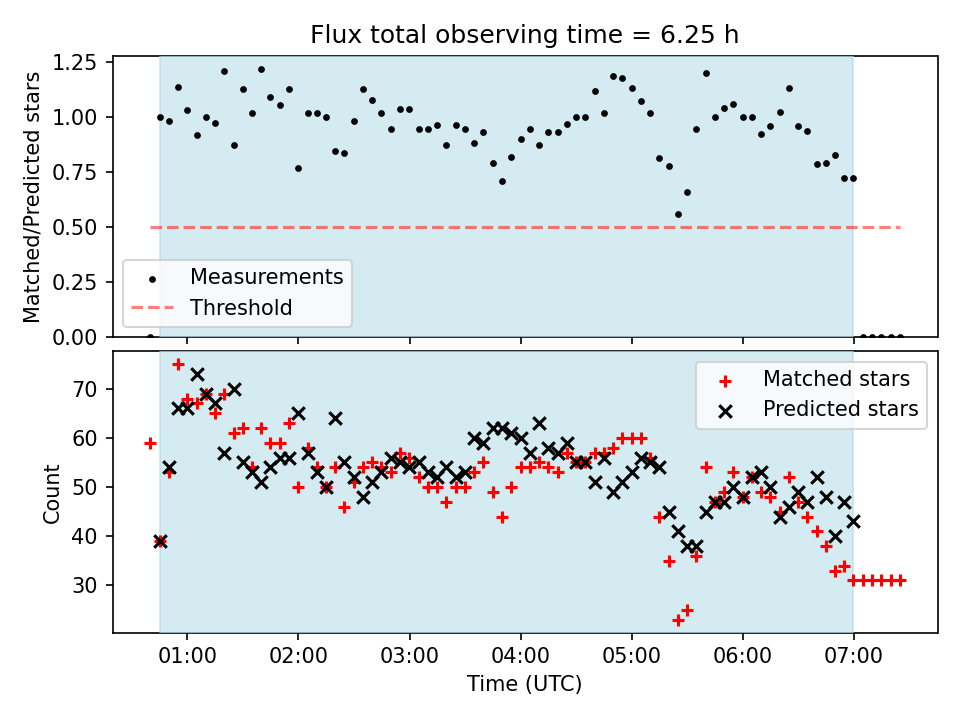 Flux total observing time = 6.25 h

Matched/Predicted stars

1.25
1.00
0.75
0.50
0.25
0.00

Measurements
Threshold

Count

70
60
50
40
30

Matched stars
Predicted stars

01:00 02:00 03:00 04:00 05:00 06:00 07:00

Time (UTC)